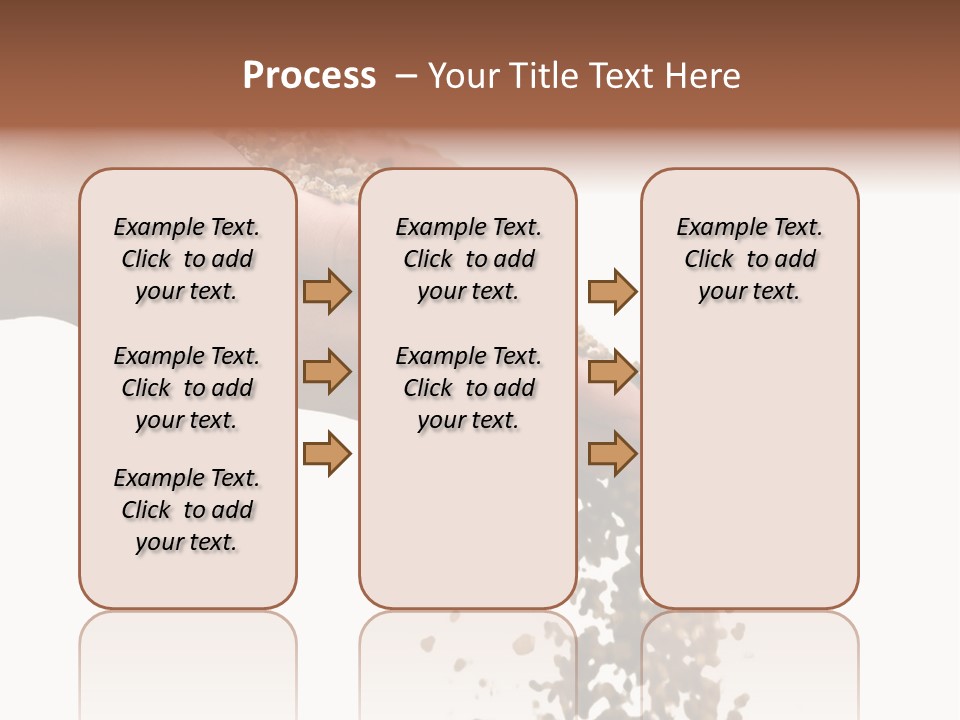 Process – Your Title Text Here

Example Text. Click to add your text.

Example Text. Click to add your text.

Example Text. Click to add your text.

Example Text. Click to add your text.

Example Text. Click to add your text.

Example Text. Click to add your text.